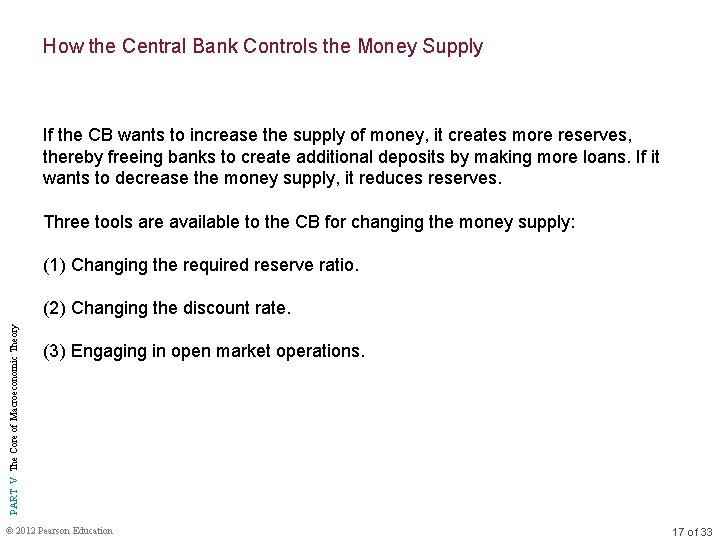 How the Central Bank Controls the Money Supply

If the CB wants to increase the supply of money, it creates more reserves, thereby freeing banks to create additional deposits by making more loans. If it wants to decrease the money supply, it reduces reserves.

Three tools are available to the CB for changing the money supply:

(1) Changing the required reserve ratio.

(2) Changing the discount rate.

(3) Engaging in open market operations.

PART V The Core of Macroeconomic Theory

© 2012 Pearson Education

17 of 33